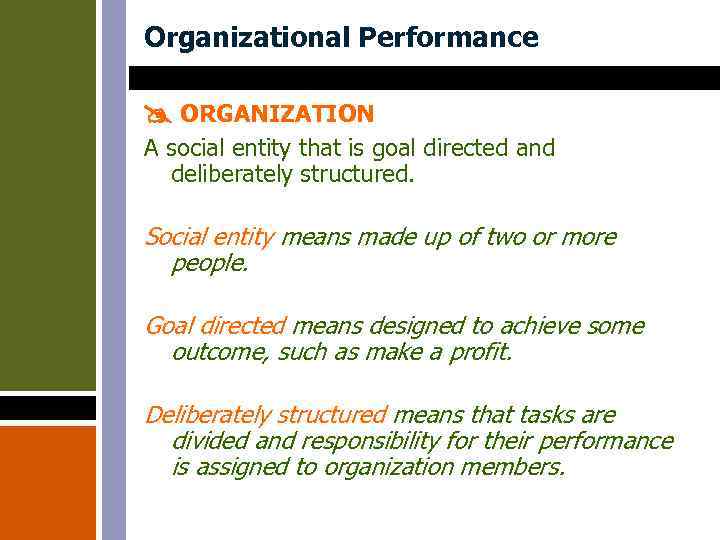 Organizational Performance

ORGANIZATION

A social entity that is goal directed and deliberately structured.

Social entity means made up of two or more people.

Goal directed means designed to achieve some outcome, such as make a profit.

Deliberately structured means that tasks are divided and responsibility for their performance is assigned to organization members.